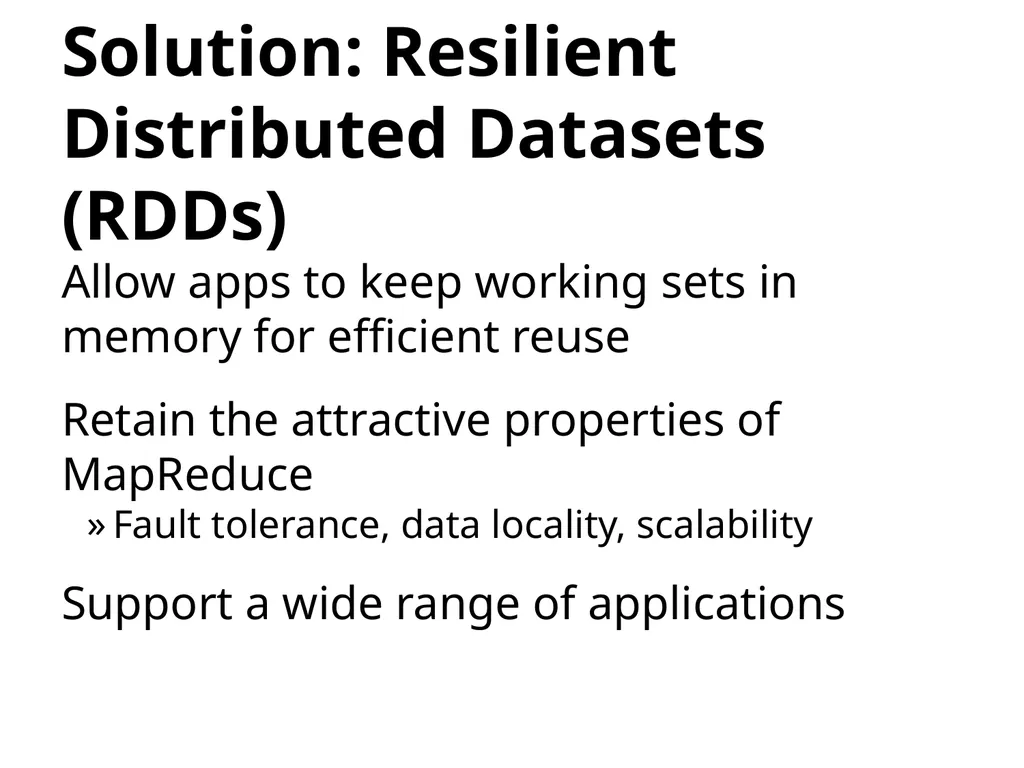 Solution: Resilient Distributed Datasets (RDDs)

Allow apps to keep working sets in memory for efficient reuse

Retain the attractive properties of MapReduce
» Fault tolerance, data locality, scalability

Support a wide range of applications